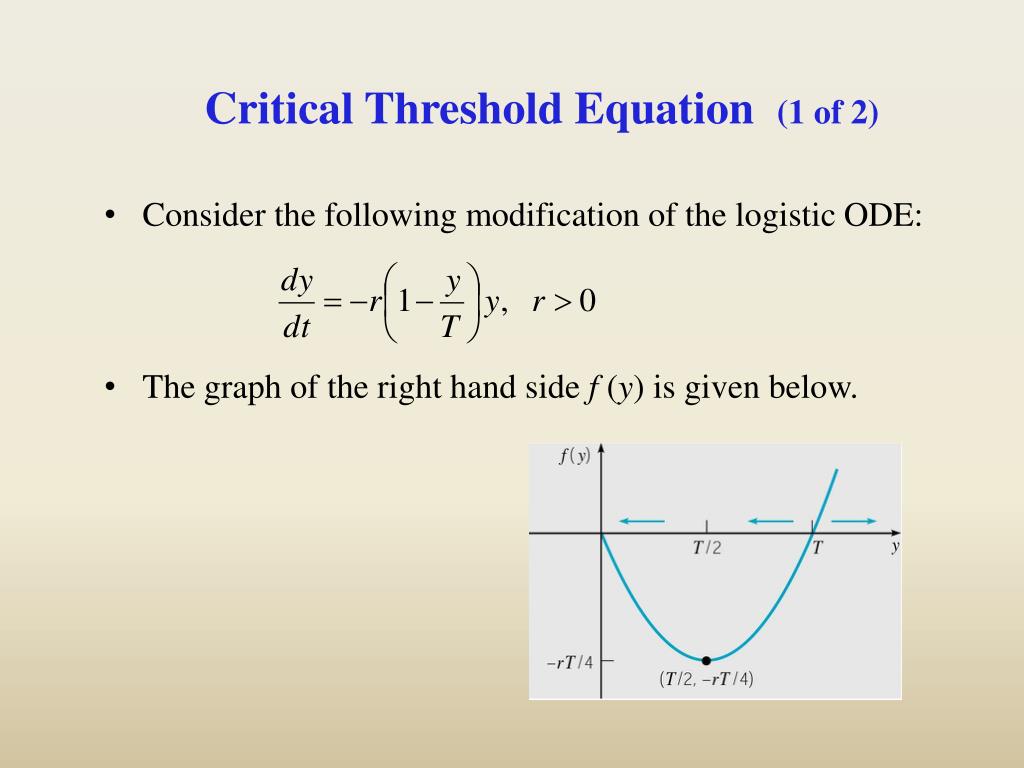 Critical Threshold Equation (1 of 2)

• Consider the following modification of the logistic ODE:

$\frac{dy}{dt} = -r\left(1 - \frac{y}{T}\right)y, \quad r > 0$

• The graph of the right hand side $f(y)$ is given below.

$f(y)$

$T/2$

$T$

$y$

$-rT/4$

$(T/2, -rT/4)$